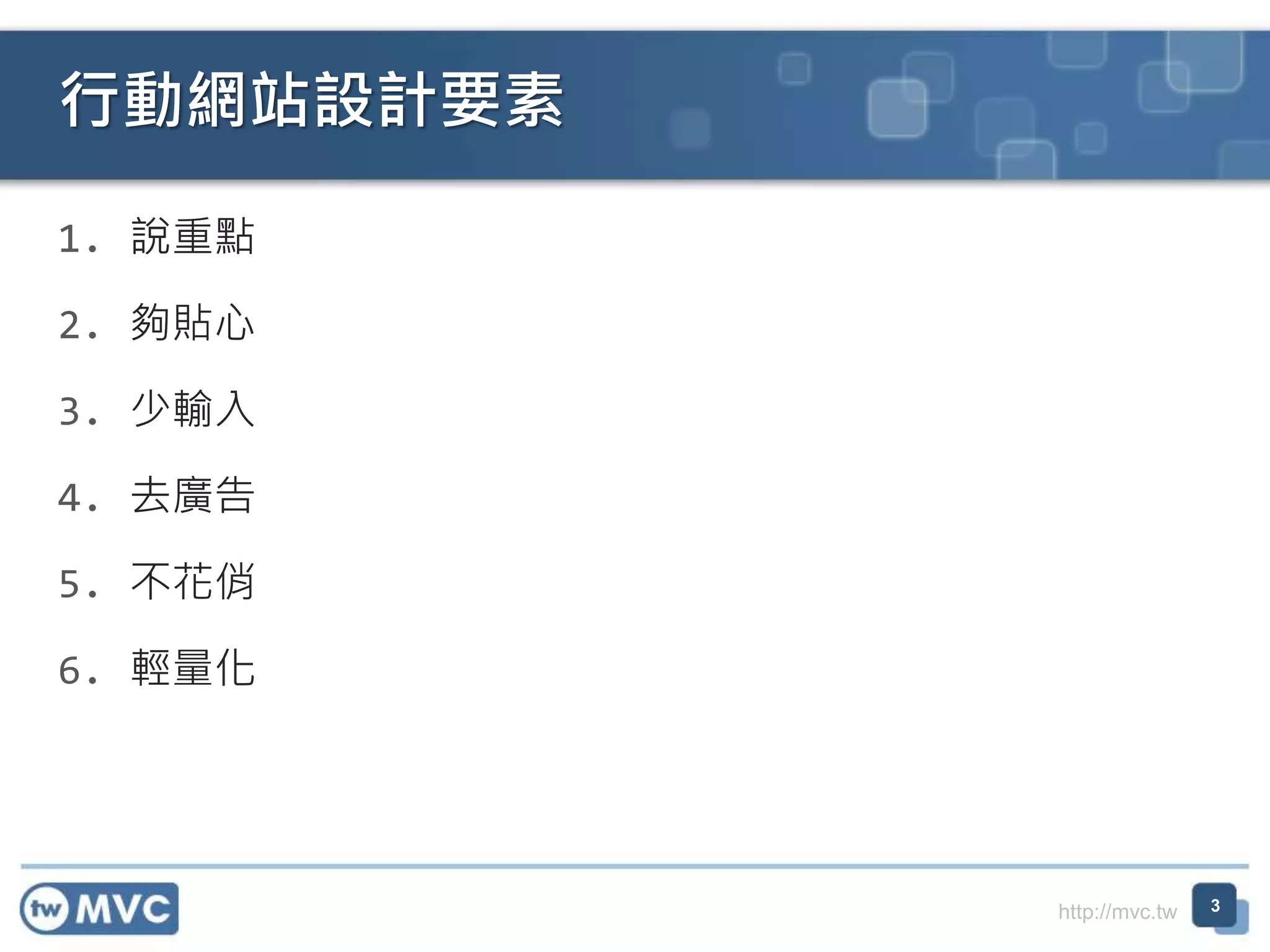 行動網站設計要素

1. 說重點

2. 夠貼心

3. 少輸入

4. 去廣告

5. 不花俏

6. 輕量化

tw MVC

http://mvc.tw

3